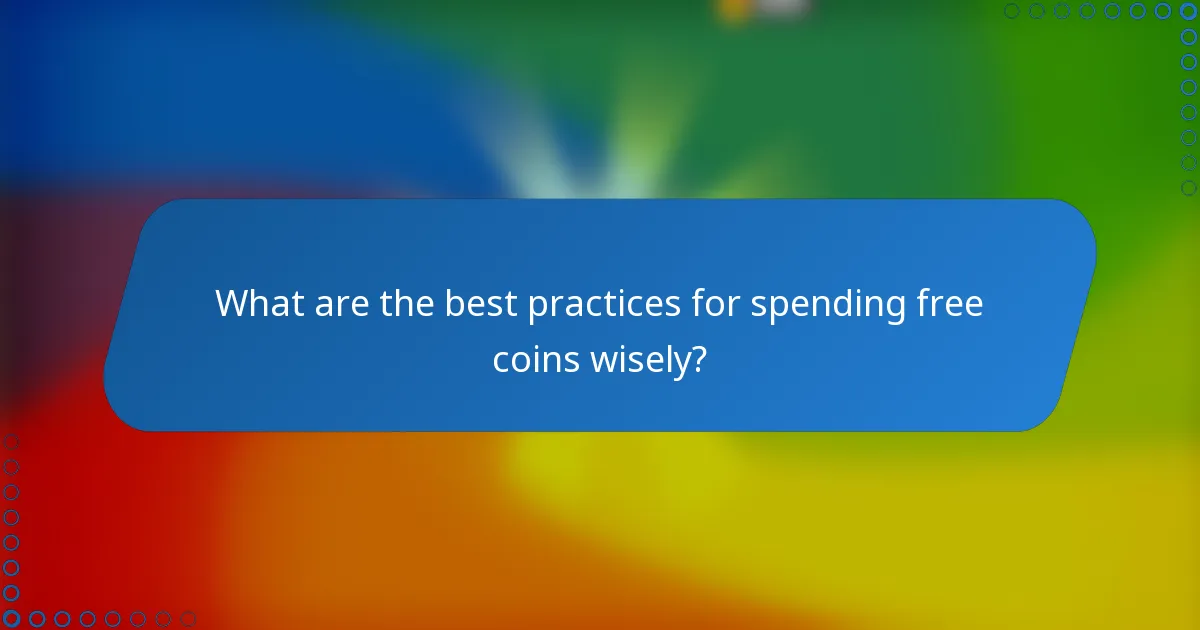 What are the best practices for spending free coins wisely?